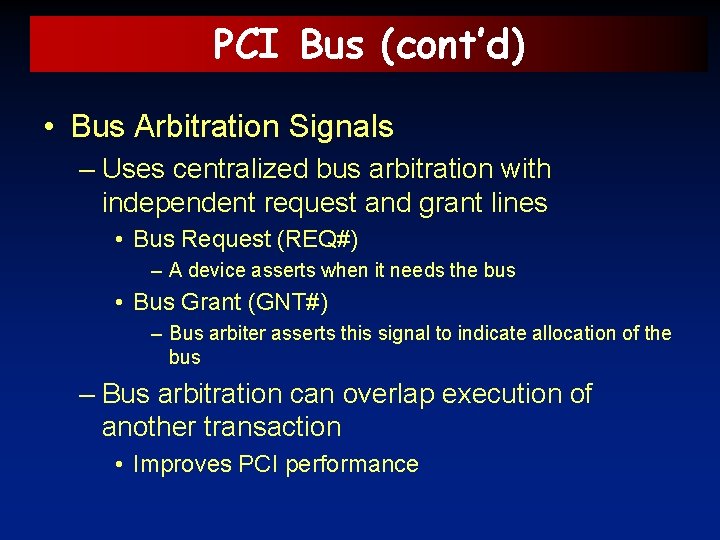 PCI Bus (cont'd)

• Bus Arbitration Signals
– Uses centralized bus arbitration with independent request and grant lines
• Bus Request (REQ#)
– A device asserts when it needs the bus
• Bus Grant (GNT#)
– Bus arbiter asserts this signal to indicate allocation of the bus
– Bus arbitration can overlap execution of another transaction
• Improves PCI performance